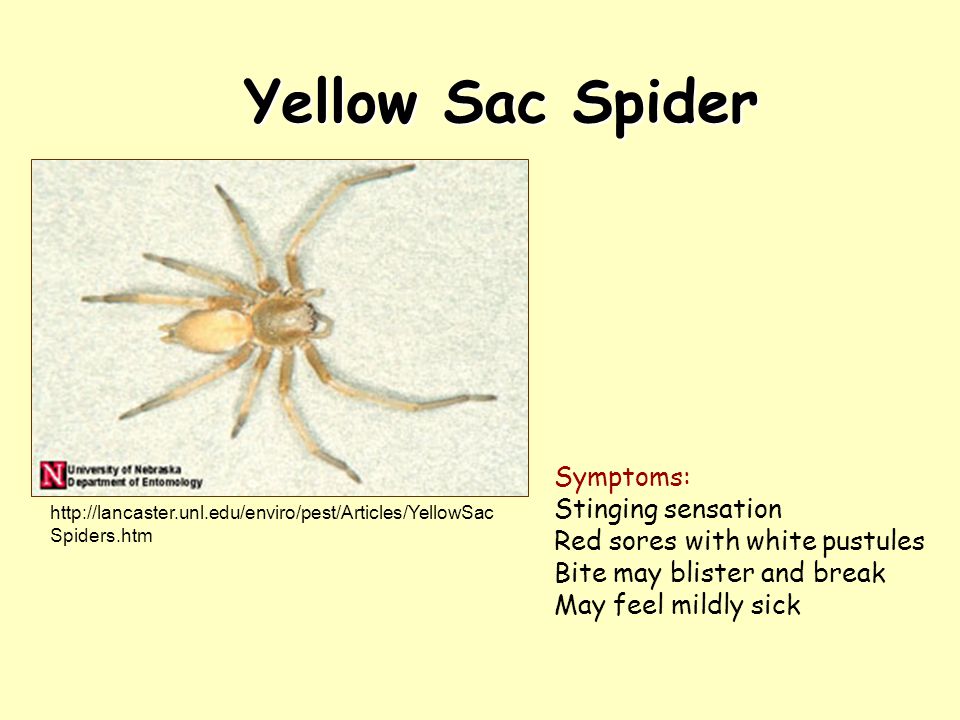 Yellow Sac Spider

N University of Nebraska Department of Entomology

http://lancaster.unl.edu/enviro/pest/Articles/YellowSacSpiders.htm

Symptoms:
Stinging sensation
Red sores with white pustules
Bite may blister and break
May feel mildly sick